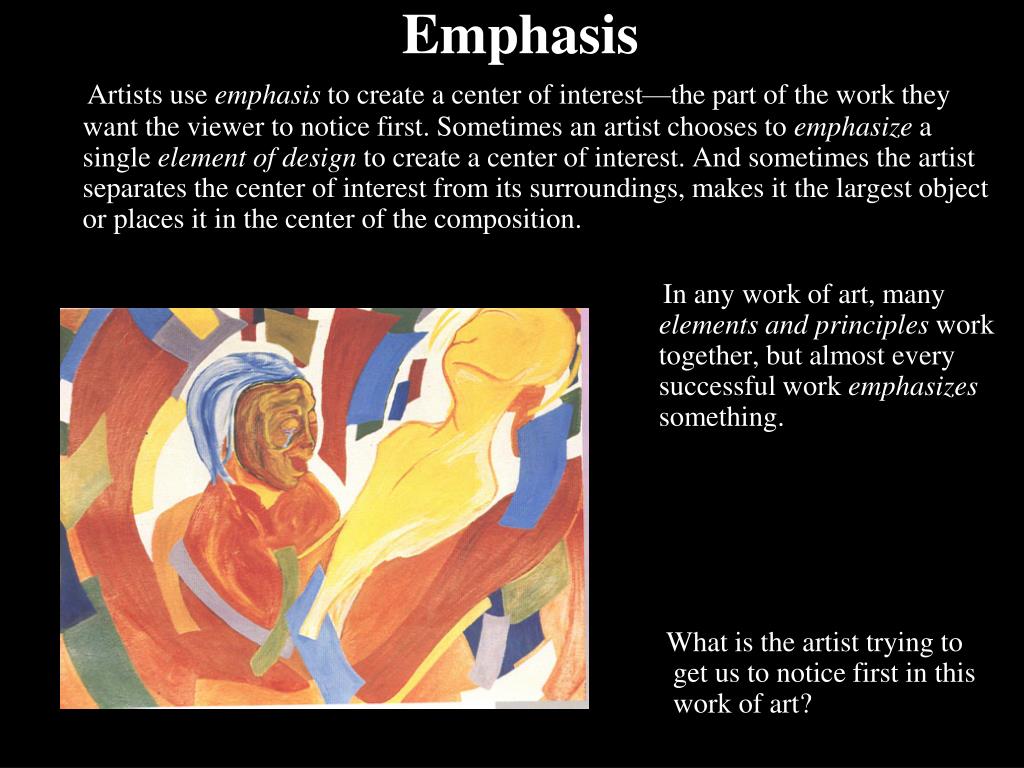 Emphasis

Artists use emphasis to create a center of interest—the part of the work they want the viewer to notice first. Sometimes an artist chooses to emphasize a single element of design to create a center of interest. And sometimes the artist separates the center of interest from its surroundings, makes it the largest object or places it in the center of the composition.

In any work of art, many elements and principles work together, but almost every successful work emphasizes something.

What is the artist trying to get us to notice first in this work of art?